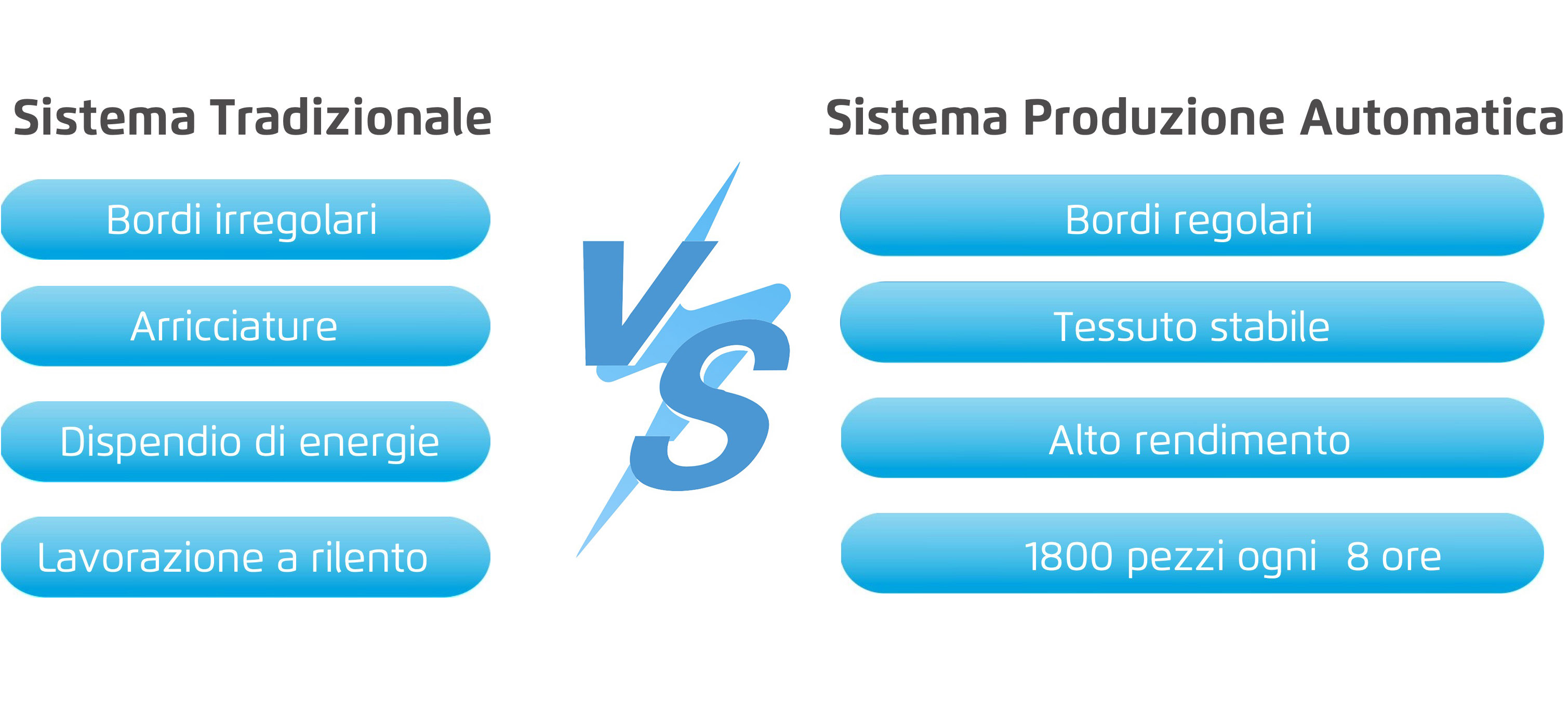 Sistema Tradizionale

Bordi irregolari

Arricciature

Dispendio di energie

Lavorazione a rilento

VS

Sistema Produzione Automatica

Bordi regolari

Tessuto stabile

Alto rendimento

1800 pezzi ogni 8 ore